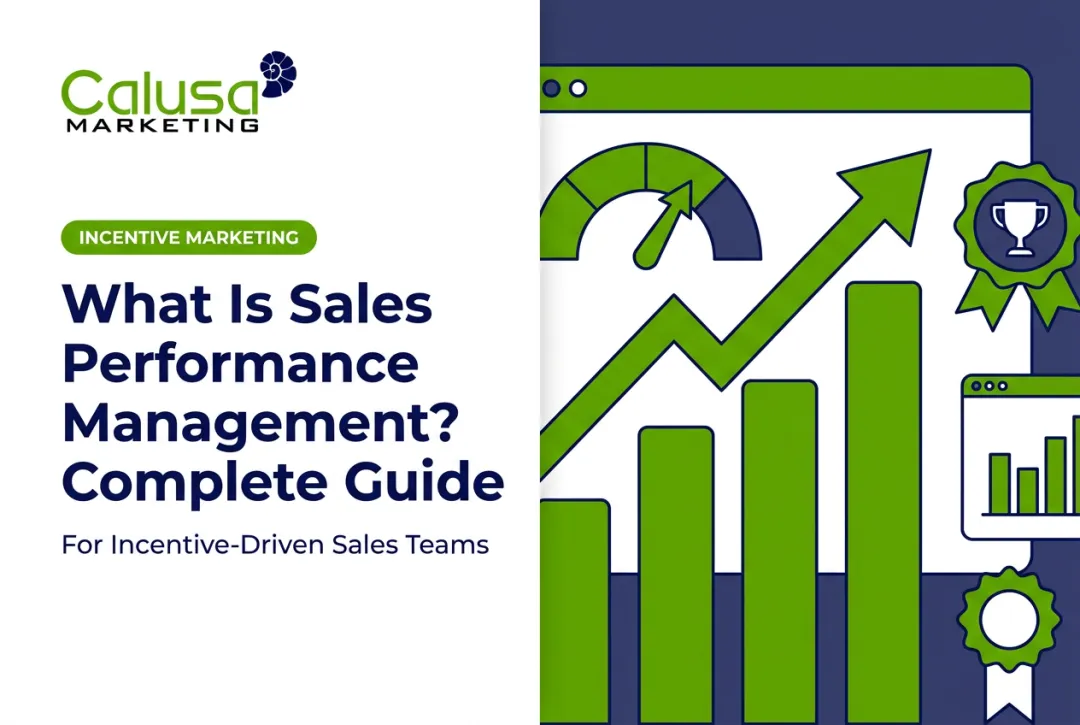 Calusa
MARKETING

INCENTIVE MARKETING

What Is Sales Performance Management? Complete Guide

For Incentive-Driven Sales Teams